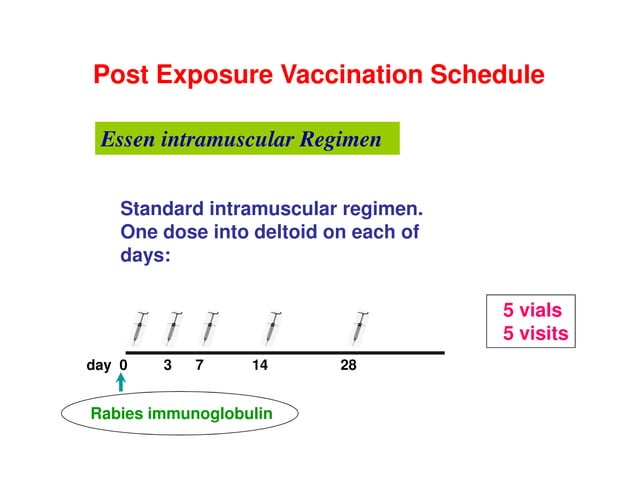 Post Exposure Vaccination Schedule

Essen intramuscular Regimen

Standard intramuscular regimen. One dose into deltoid on each of days:

5 vials
5 visits

day 0 3 7 14 28

Rabies immunoglobulin